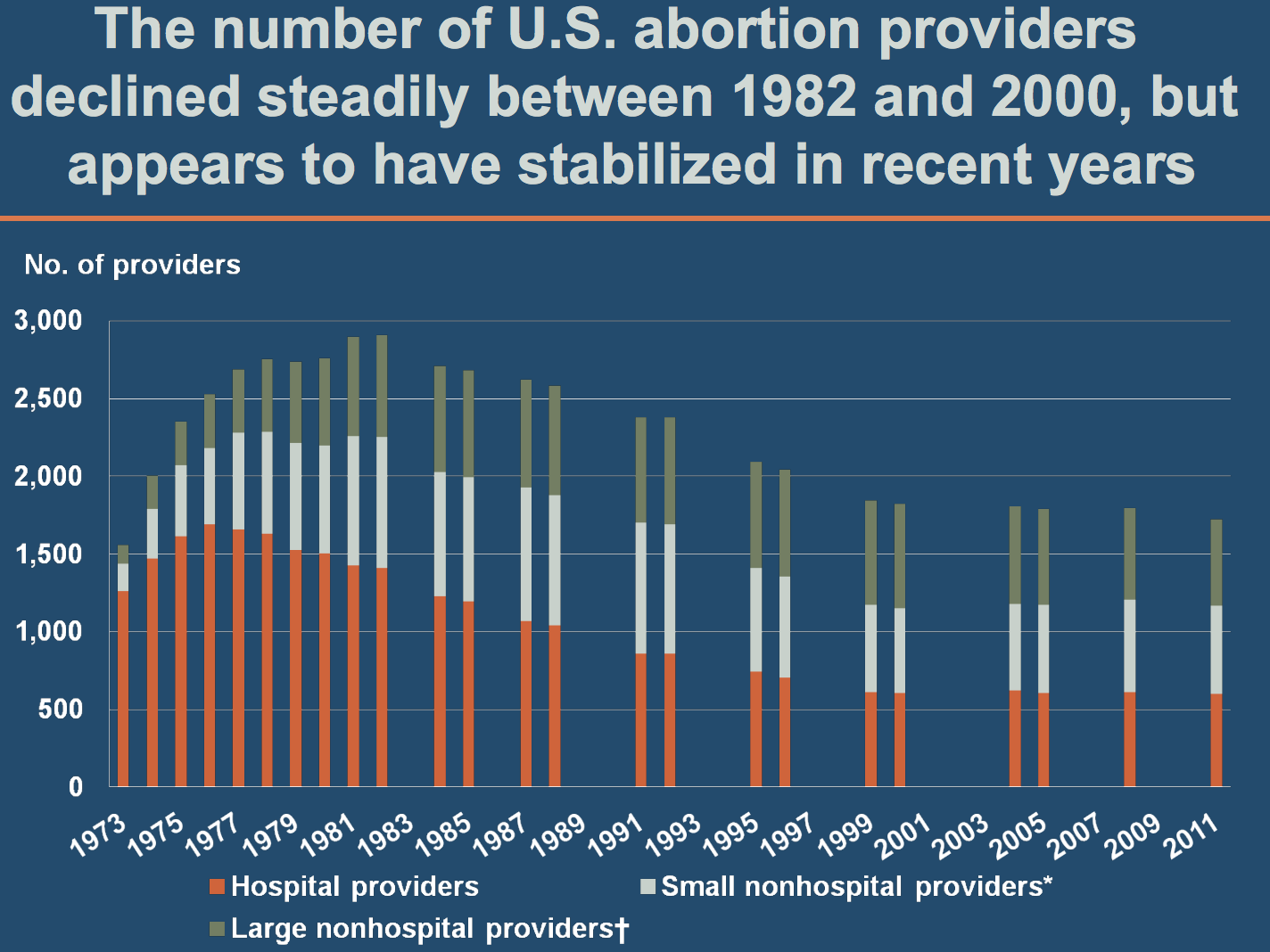 The number of U.S. abortion providers declined steadily between 1982 and 2000, but appears to have stabilized in recent years

No. of providers

3,000
2,500
2,000
1,500
1,000
500
0

1973 1975 1977 1979 1981 1983 1985 1987 1989 1991 1993 1995 1997 1999 2001 2003 2005 2007 2009 2011

Hospital providers
Small nonhospital providers*
Large nonhospital providers†